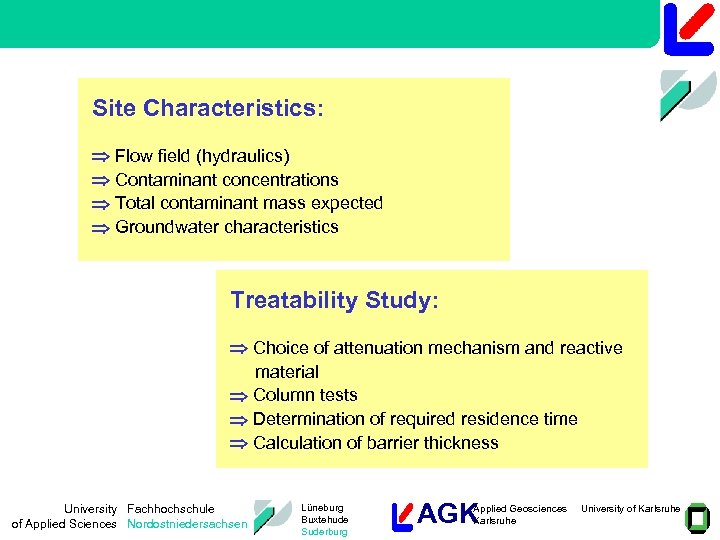 Site Characteristics:

⇒ Flow field (hydraulics)
⇒ Contaminant concentrations
⇒ Total contaminant mass expected
⇒ Groundwater characteristics

Treatability Study:

⇒ Choice of attenuation mechanism and reactive material
⇒ Column tests
⇒ Determination of required residence time
⇒ Calculation of barrier thickness

University of Applied Sciences

Fachhochschule Nordostniedersachsen

Lüneburg
Buxtehude
Suderburg

AGK

Applied Geosciences Karlsruhe

University of Karlsruhe